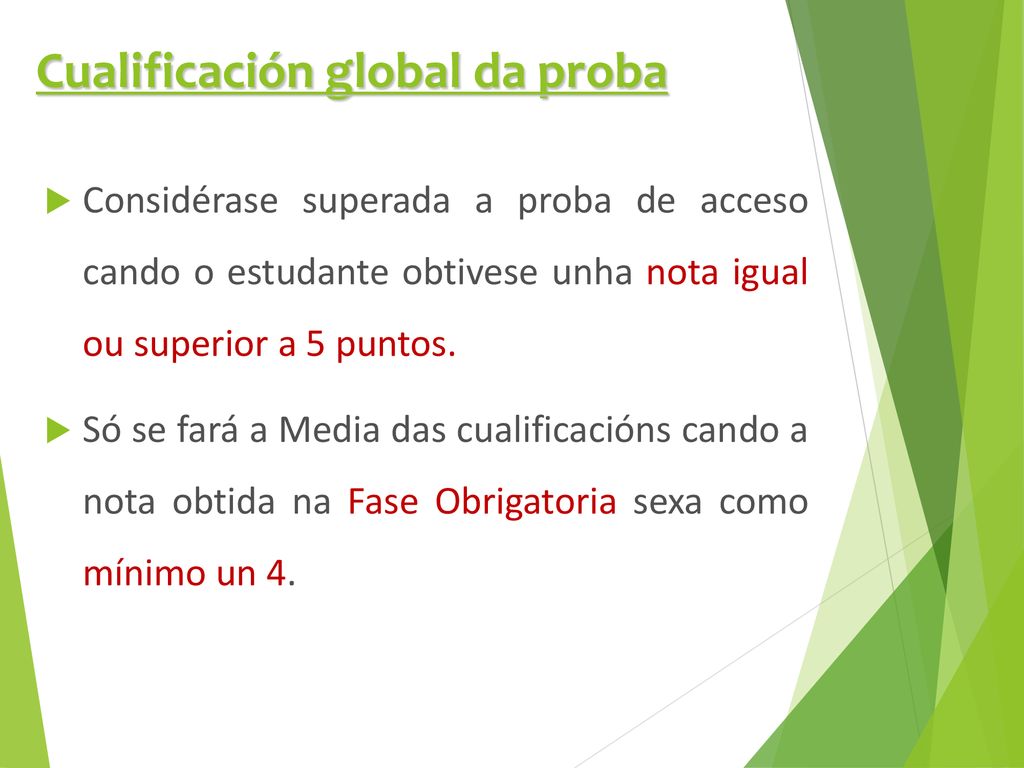 Cualificación global da proba

Considérase superada a proba de acceso cando o estudante obtivese unha nota igual ou superior a 5 puntos.

Só se fará a Media das cualificacións cando a nota obtida na Fase Obrigatoria sexa como mínimo un 4.